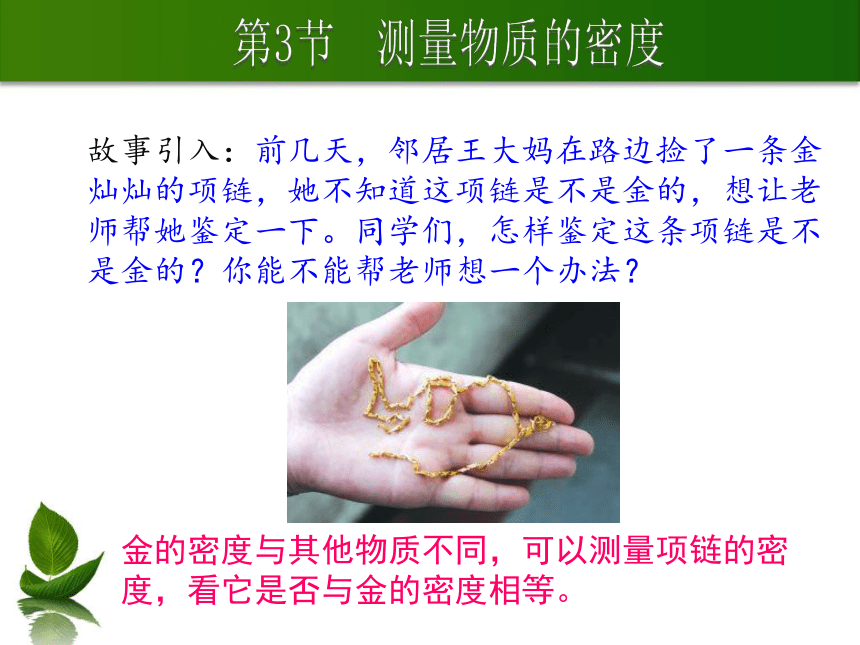 第3节 测量物质的密度

故事引入：前几天，邻居王大妈在路边捡了一条金灿灿的项链，她不知道这项链是不是金的，想让老师帮她鉴定一下。同学们，怎样鉴定这条项链是不是金的？你能不能帮老师想一个办法？

金的密度与其他物质不同，可以测量项链的密度，看它是否与金的密度相等。